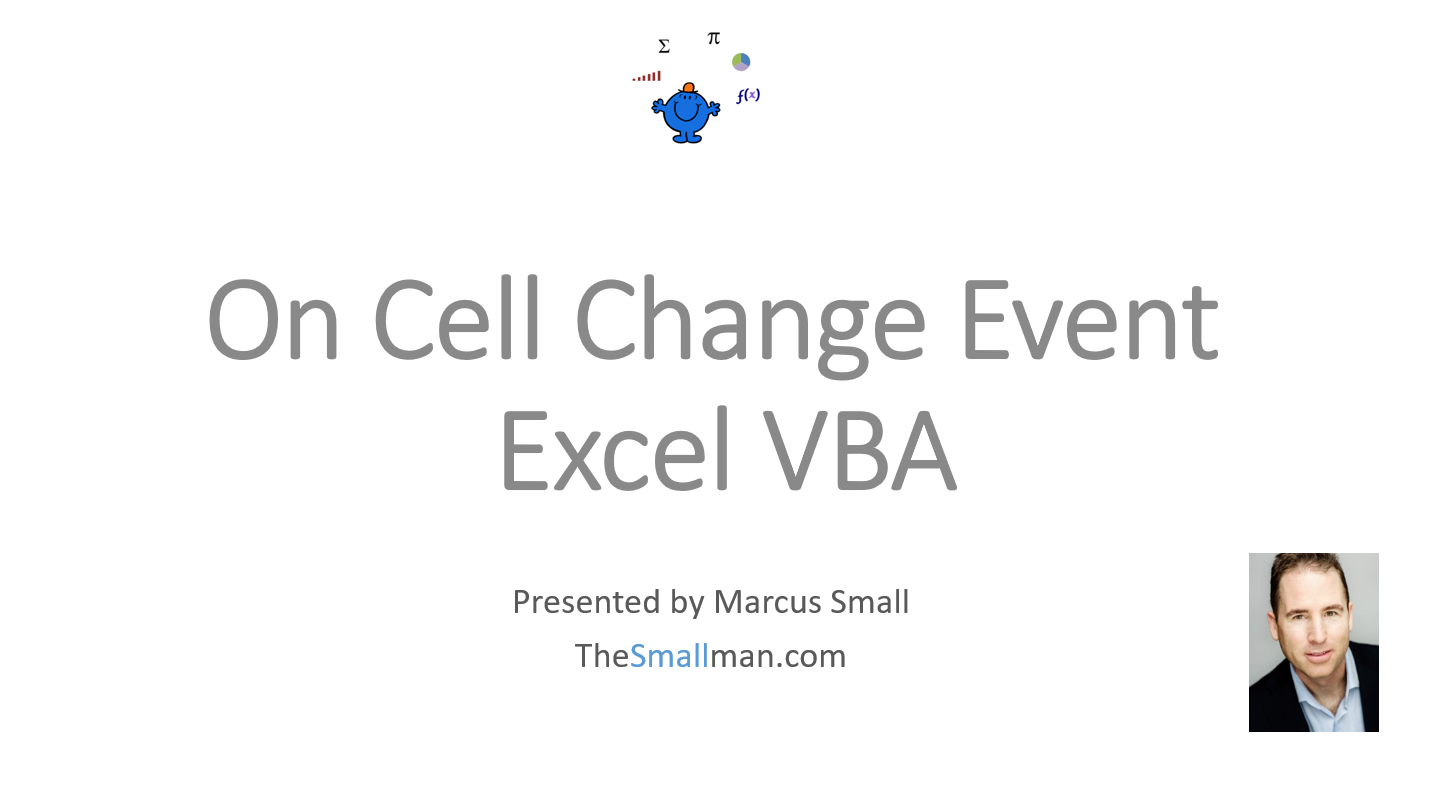 $\Sigma$ $\pi$

$f(x)$

On Cell Change Event
Excel VBA

Presented by Marcus Small

TheSmallman.com